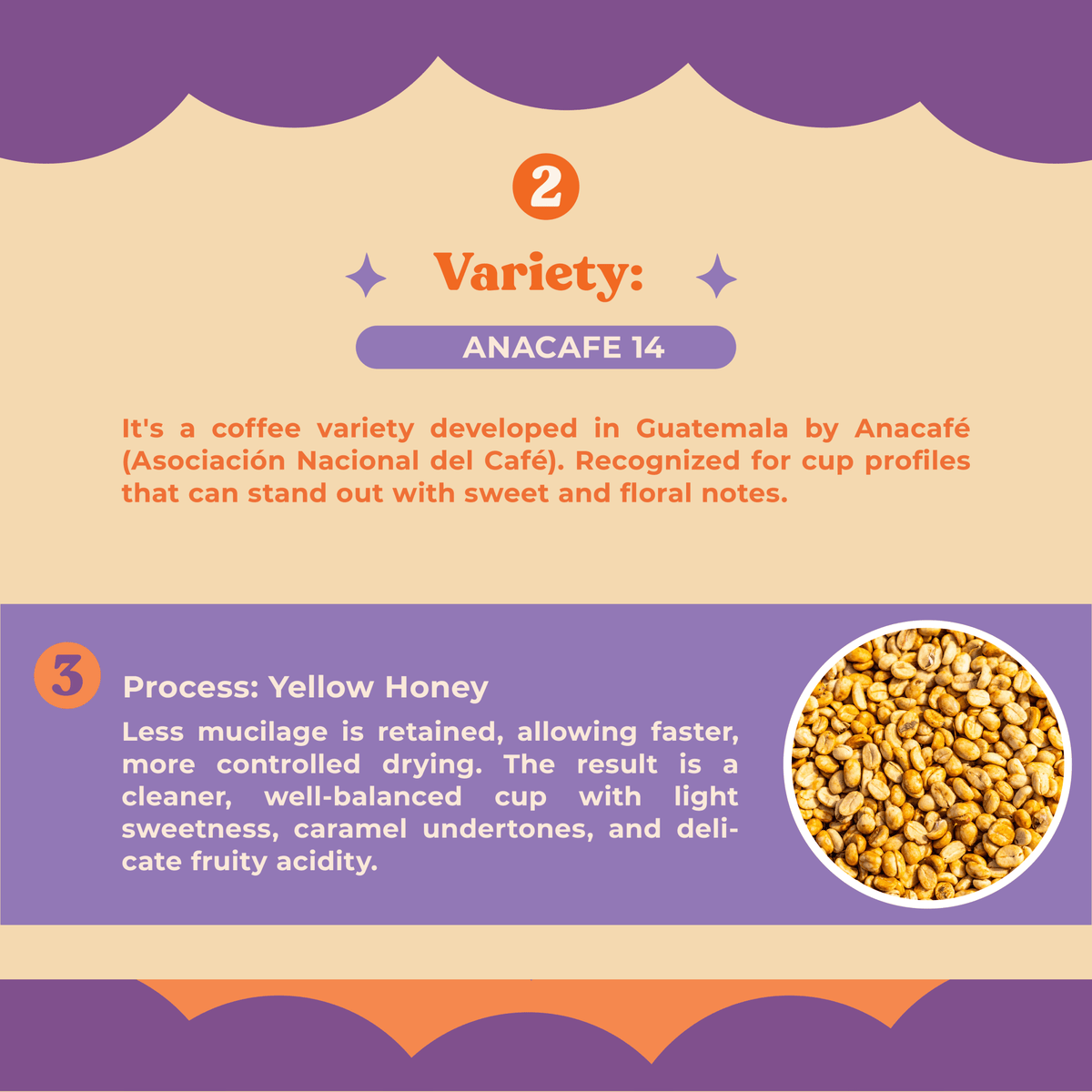 2

Variety:

ANACAFE 14

It's a coffee variety developed in Guatemala by Anacafé (Asociación Nacional del Café). Recognized for cup profiles that can stand out with sweet and floral notes.

3

Process: Yellow Honey

Less mucilage is retained, allowing faster, more controlled drying. The result is a cleaner, well-balanced cup with light sweetness, caramel undertones, and delicate fruity acidity.